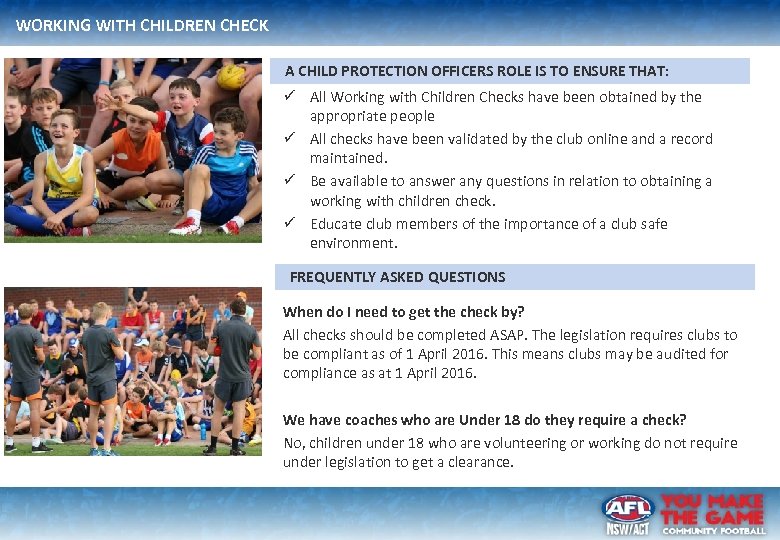 WORKING WITH CHILDREN CHECK

A CHILD PROTECTION OFFICERS ROLE IS TO ENSURE THAT:

✓ All Working with Children Checks have been obtained by the appropriate people

✓ All checks have been validated by the club online and a record maintained.

✓ Be available to answer any questions in relation to obtaining a working with children check.

✓ Educate club members of the importance of a club safe environment.

FREQUENTLY ASKED QUESTIONS

When do I need to get the check by?

All checks should be completed ASAP. The legislation requires clubs to be compliant as of 1 April 2016. This means clubs may be audited for compliance as at 1 April 2016.

We have coaches who are Under 18 do they require a check?

No, children under 18 who are volunteering or working do not require under legislation to get a clearance.

AFL NSW/ACT

YOU MAKE THE GAME COMMUNITY FOOTBALL